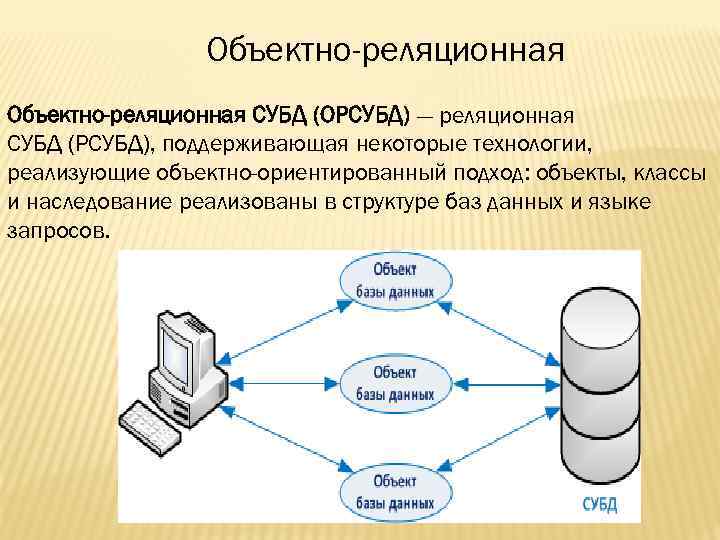 Объектно-реляционная

Объектно-реляционная СУБД (ОРСУБД) — реляционная СУБД (РСУБД), поддерживающая некоторые технологии, реализующие объектно-ориентированный подход: объекты, классы и наследование реализованы в структуре баз данных и языке запросов.

Объект базы данных

Объект базы данных

Объект базы данных

СУБД